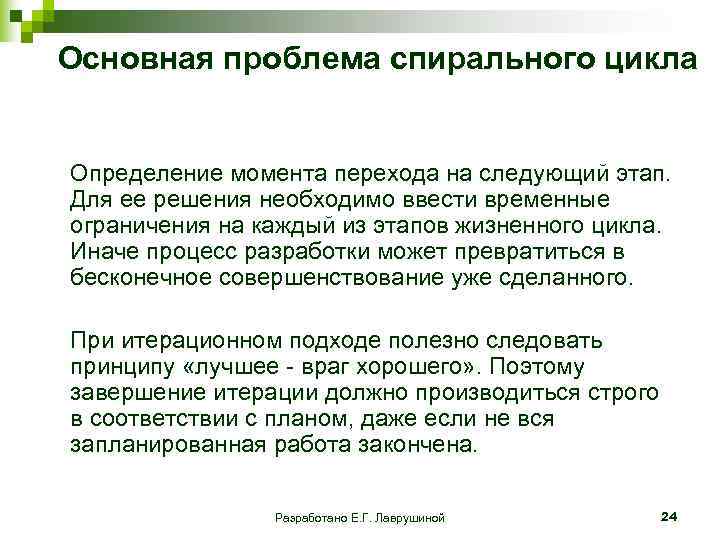 Основная проблема спирального цикла

Определение момента перехода на следующий этап. Для ее решения необходимо ввести временные ограничения на каждый из этапов жизненного цикла. Иначе процесс разработки может превратиться в бесконечное совершенствование уже сделанного.

При итерационном подходе полезно следовать принципу «лучшее - враг хорошего». Поэтому завершение итерации должно производиться строго в соответствии с планом, даже если не вся запланированная работа закончена.

Разработано Е.Г. Лаврушиной

24